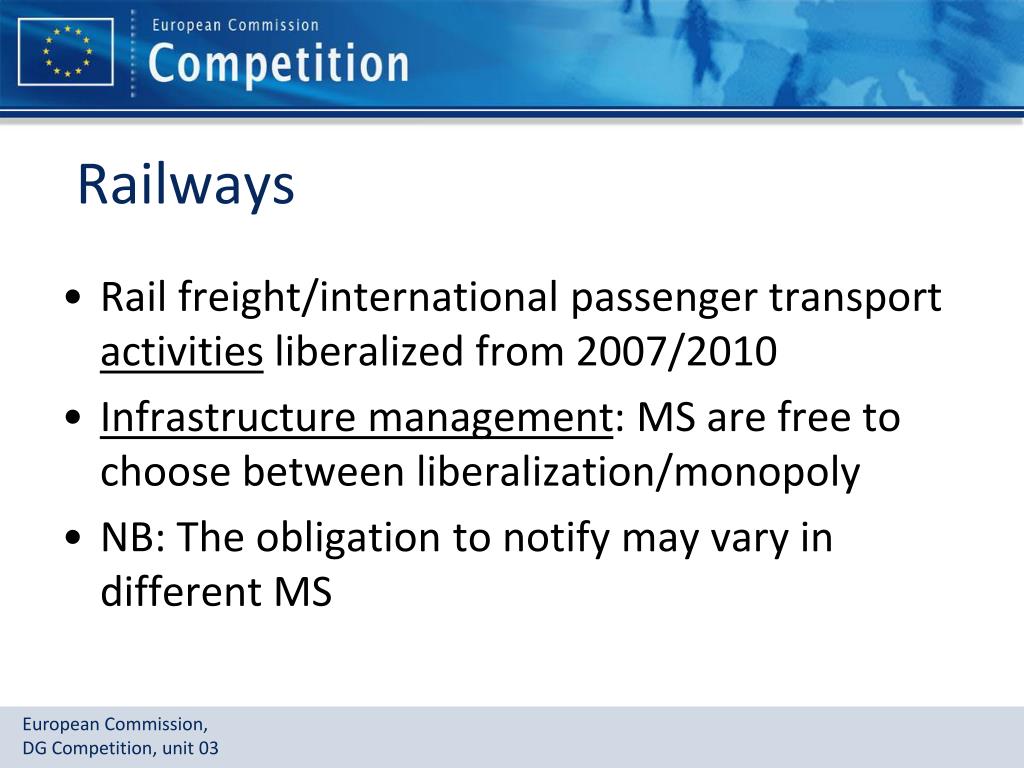 European Commission
Competition

Railways

• Rail freight/international passenger transport activities liberalized from 2007/2010
• Infrastructure management: MS are free to choose between liberalization/monopoly
• NB: The obligation to notify may vary in different MS

European Commission,
DG Competition, unit 03